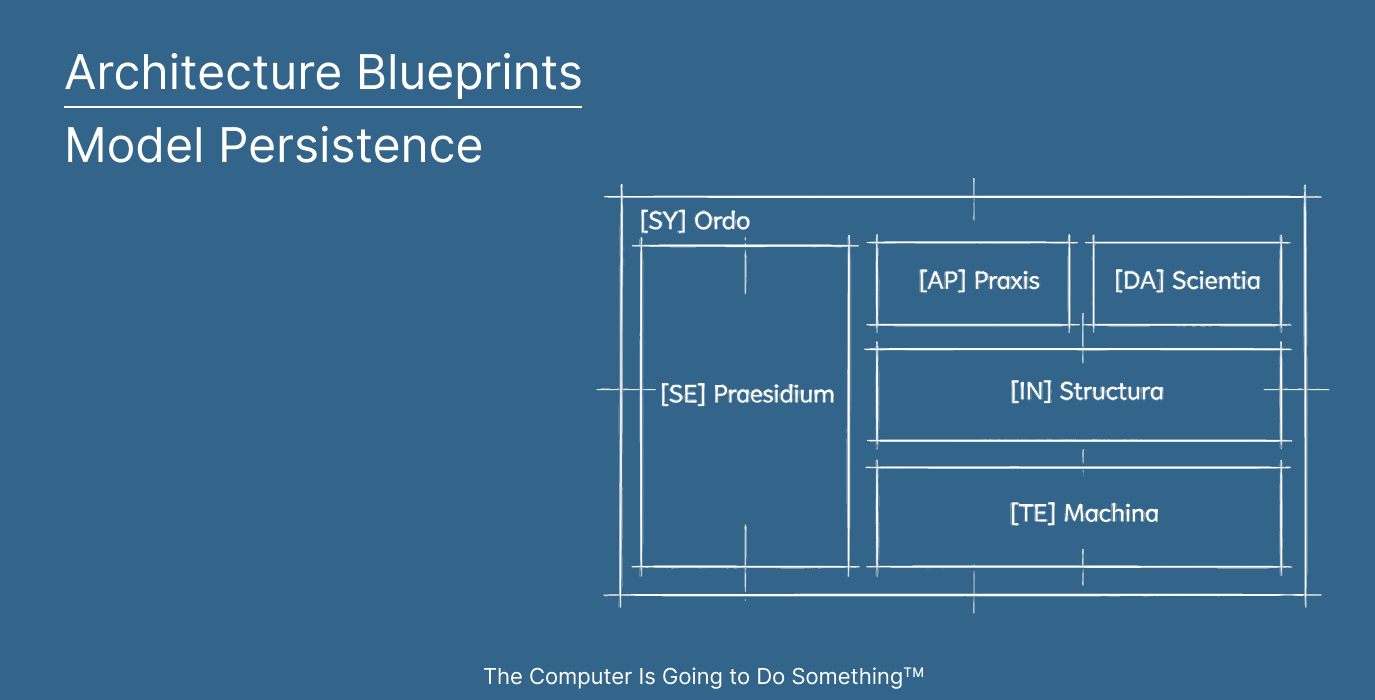 Architecture Blueprints

Model Persistence

[SY] Ordo

[SE] Praesidium

[AP] Praxis

[DA] Scientia

[IN] Structura

[TE] Machina

The Computer Is Going to Do Something™